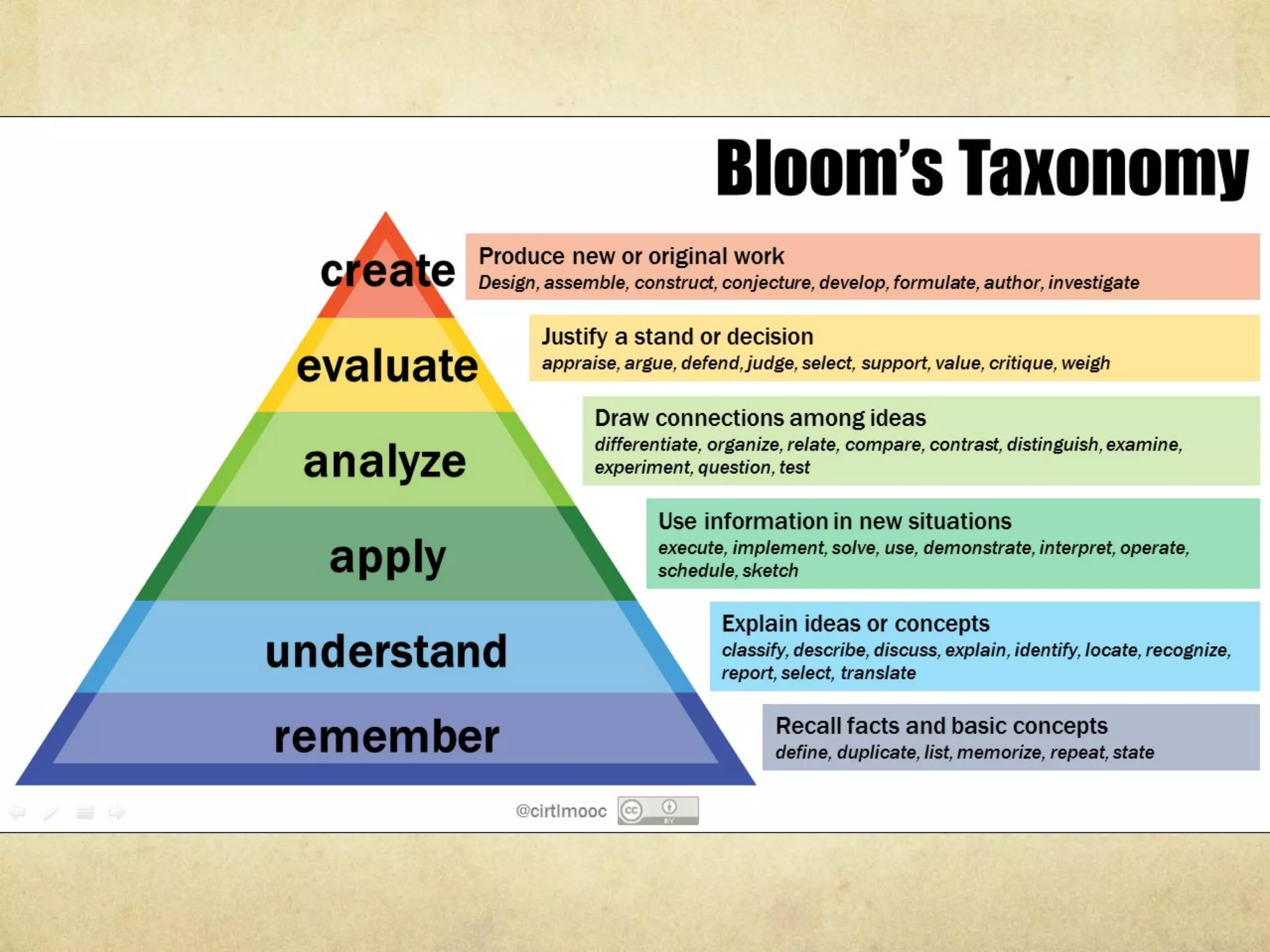 Bloom's Taxonomy

create

Produce new or original work
Design, assemble, construct, conjecture, develop, formulate, author, investigate

evaluate

Justify a stand or decision
appraise, argue, defend, judge, select, support, value, critique, weigh

analyze

Draw connections among ideas
differentiate, organize, relate, compare, contrast, distinguish, examine, experiment, question, test

apply

Use information in new situations
execute, implement, solve, use, demonstrate, interpret, operate, schedule, sketch

understand

Explain ideas or concepts
classify, describe, discuss, explain, identify, locate, recognize, report, select, translate

remember

Recall facts and basic concepts
define, duplicate, list, memorize, repeat, state

@cirtlmooc

cc BY